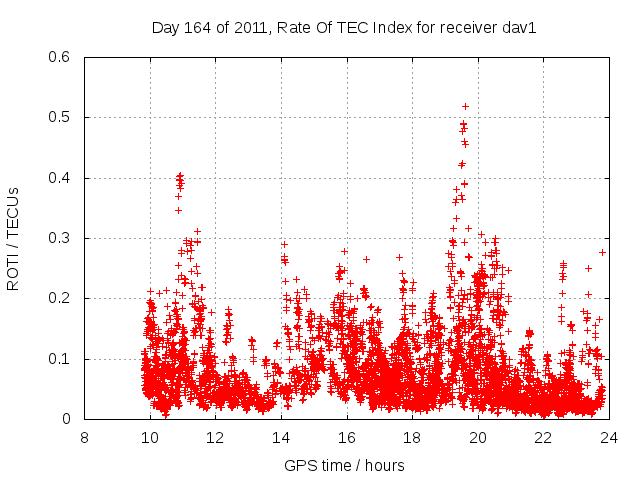 Day 164 of 2011, Rate Of TEC Index for receiver dav1

ROTI / TECUs

0.6
0.5
0.4
0.3
0.2
0.1
0

8
10
12
14
16
18
20
22
24

GPS time / hours